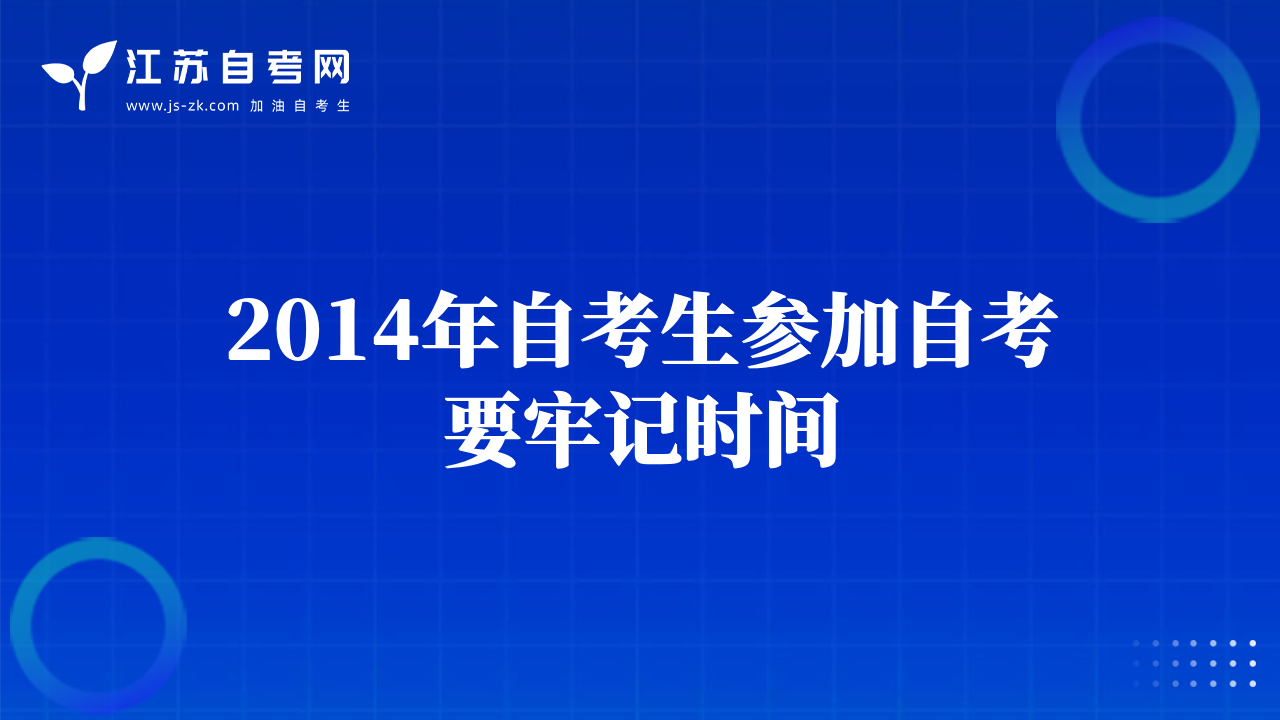 江苏自考网
www.js-zk.com 加油自考生

2014年自考生参加自考要牢记时间